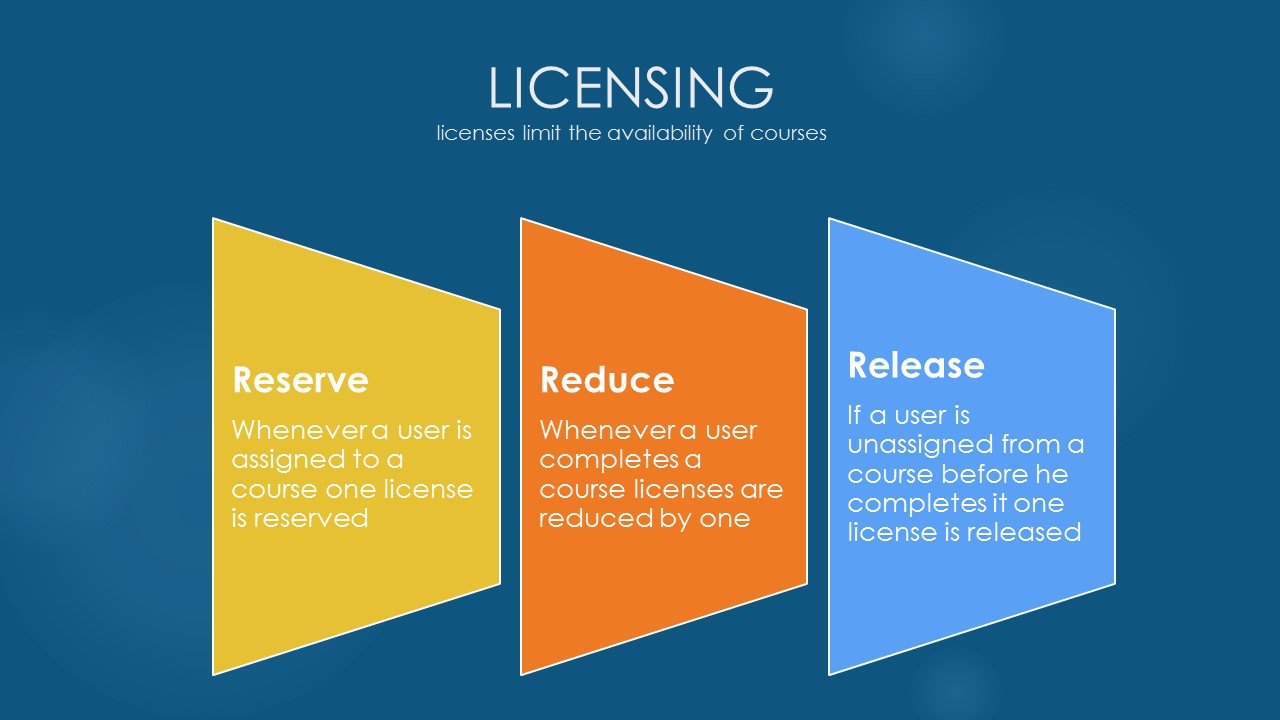 LICENSING

licenses limit the availability of courses

Reserve

Whenever a user is assigned to a course one license is reserved

Reduce

Whenever a user completes a course licenses are reduced by one

Release

If a user is unassigned from a course before he completes it one license is released